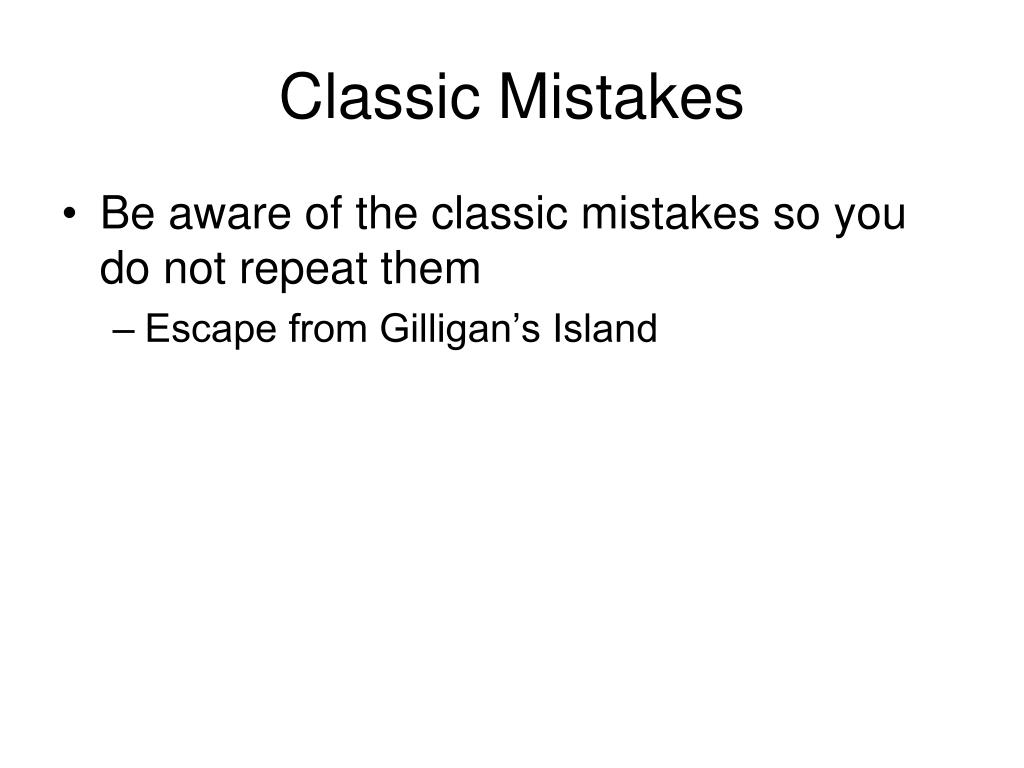 Classic Mistakes

• Be aware of the classic mistakes so you do not repeat them
– Escape from Gilligan’s Island